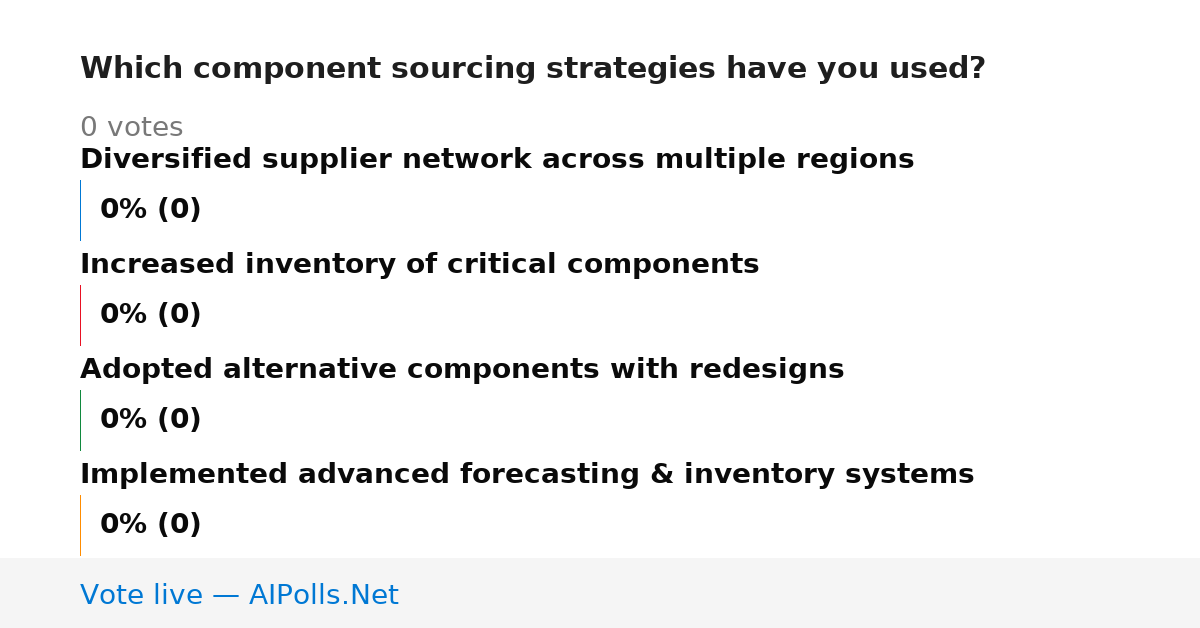 Which component sourcing strategies have you used?

0 votes

Diversified supplier network across multiple regions

0% (0)

Increased inventory of critical components

0% (0)

Adopted alternative components with redesigns

0% (0)

Implemented advanced forecasting & inventory systems

0% (0)

Vote live — AIPolls.Net